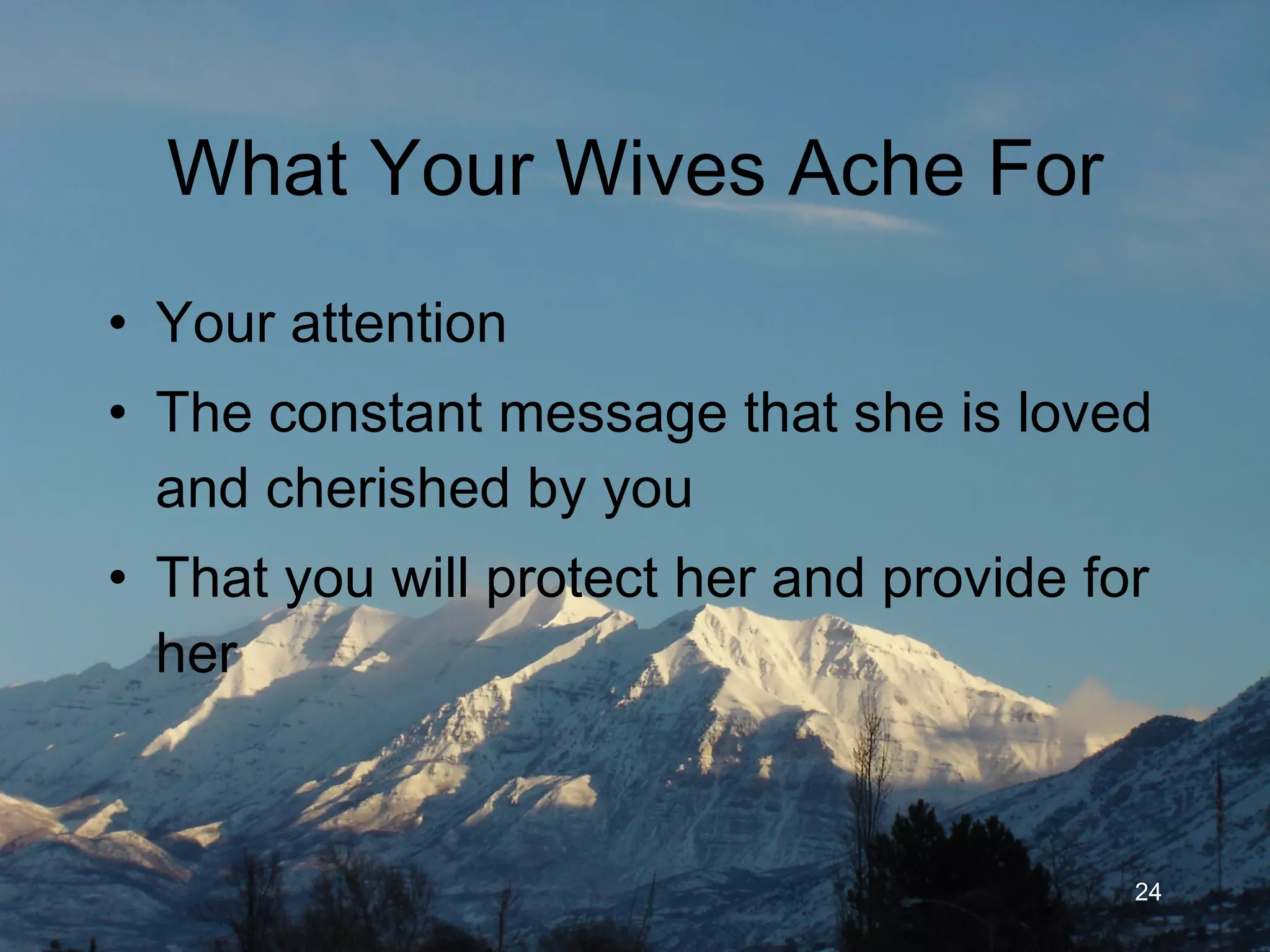 What Your Wives Ache For

• Your attention
• The constant message that she is loved and cherished by you
• That you will protect her and provide for her

24